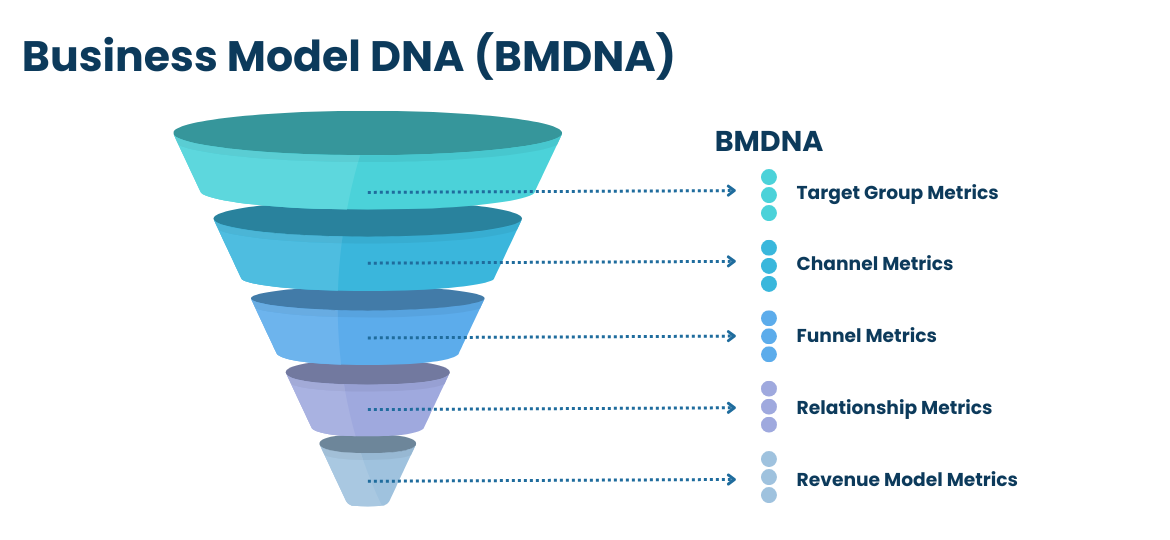 Business Model DNA (BMDNA)

BMDNA

Target Group Metrics

Channel Metrics

Funnel Metrics

Relationship Metrics

Revenue Model Metrics